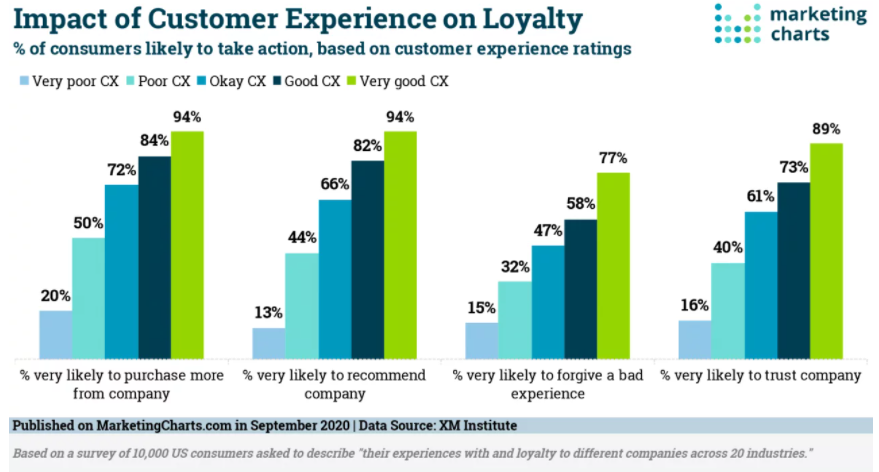 Impact of Customer Experience on Loyalty
% of consumers likely to take action, based on customer experience ratings

marketing charts

Very poor CX
Poor CX
Okay CX
Good CX
Very good CX

20%
50%
72%
84%
94%
% very likely to purchase more from company

13%
44%
66%
82%
94%
% very likely to recommend company

15%
32%
47%
58%
77%
% very likely to forgive a bad experience

16%
40%
61%
73%
89%
% very likely to trust company

Published on MarketingCharts.com in September 2020 | Data Source: XM Institute

Based on a survey of 10,000 US consumers asked to describe "their experiences with and loyalty to different companies across 20 industries."